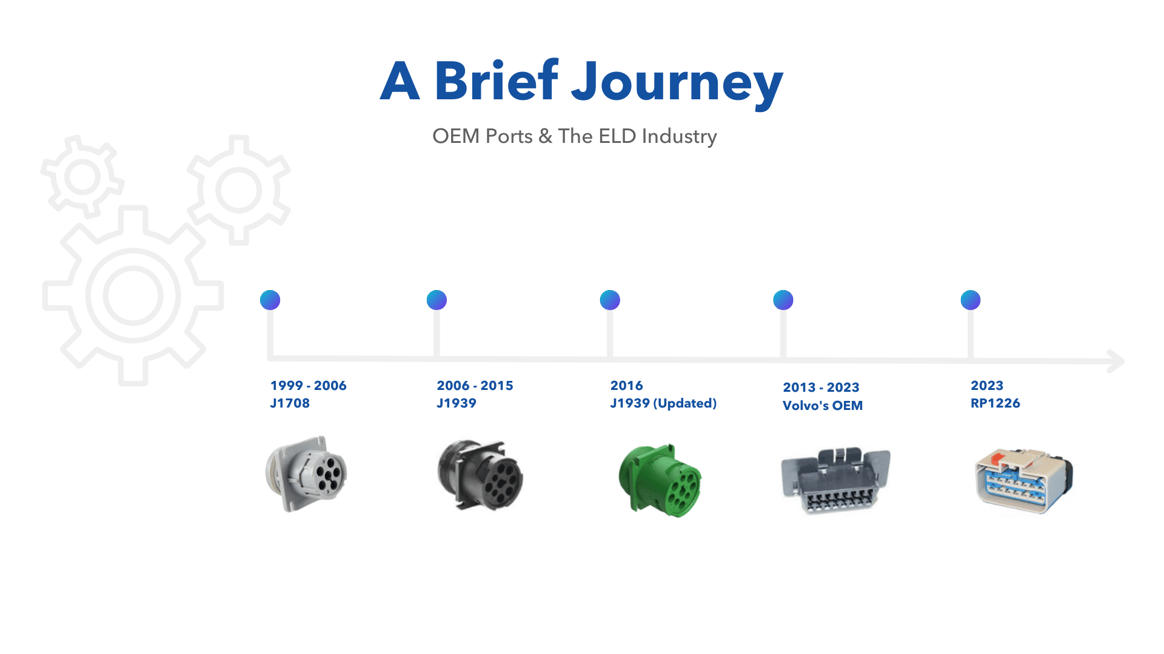 A Brief Journey

OEM Ports & The ELD Industry

1999 - 2006
J1708

2006 - 2015
J1939

2016
J1939 (Updated)

2013 - 2023
Volvo's OEM

2023
RP1226